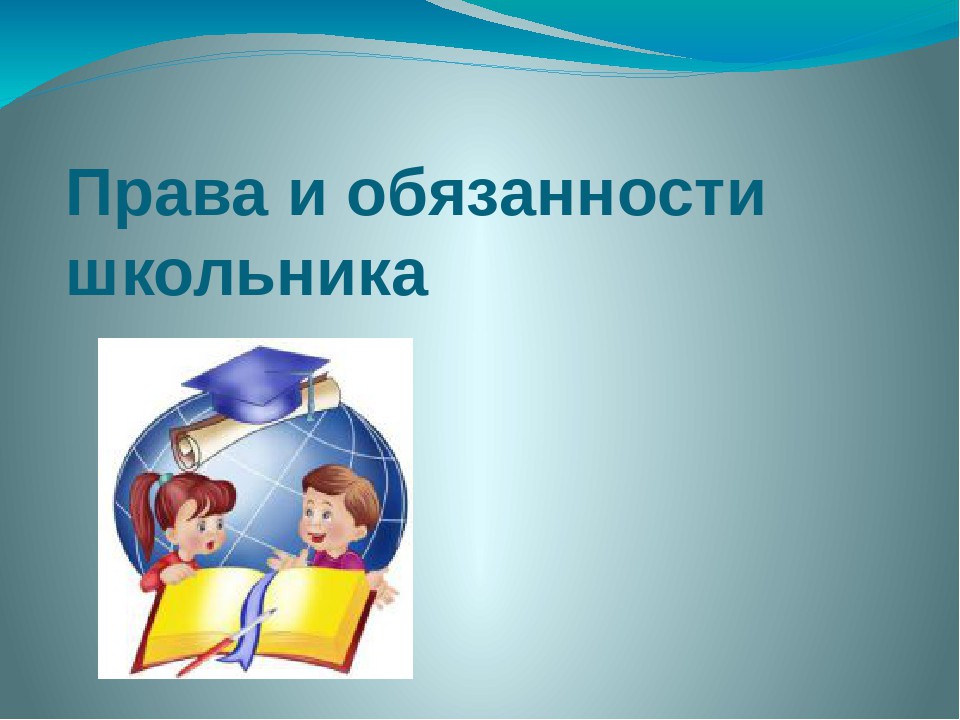 Права и обязанности школьника